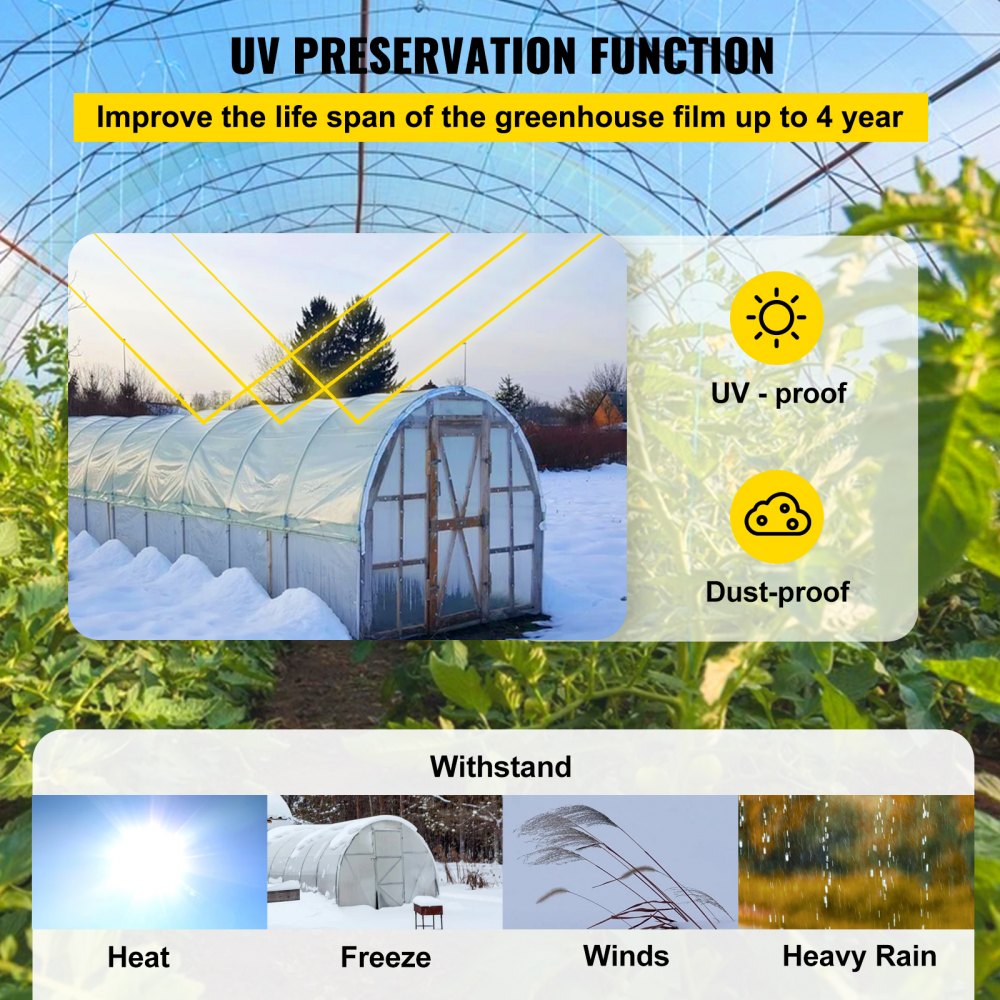 UV PRESERVATION FUNCTION

Improve the life span of the greenhouse film up to 4 year

UV - proof

Dust-proof

Withstand

Heat

Freeze

Winds

Heavy Rain